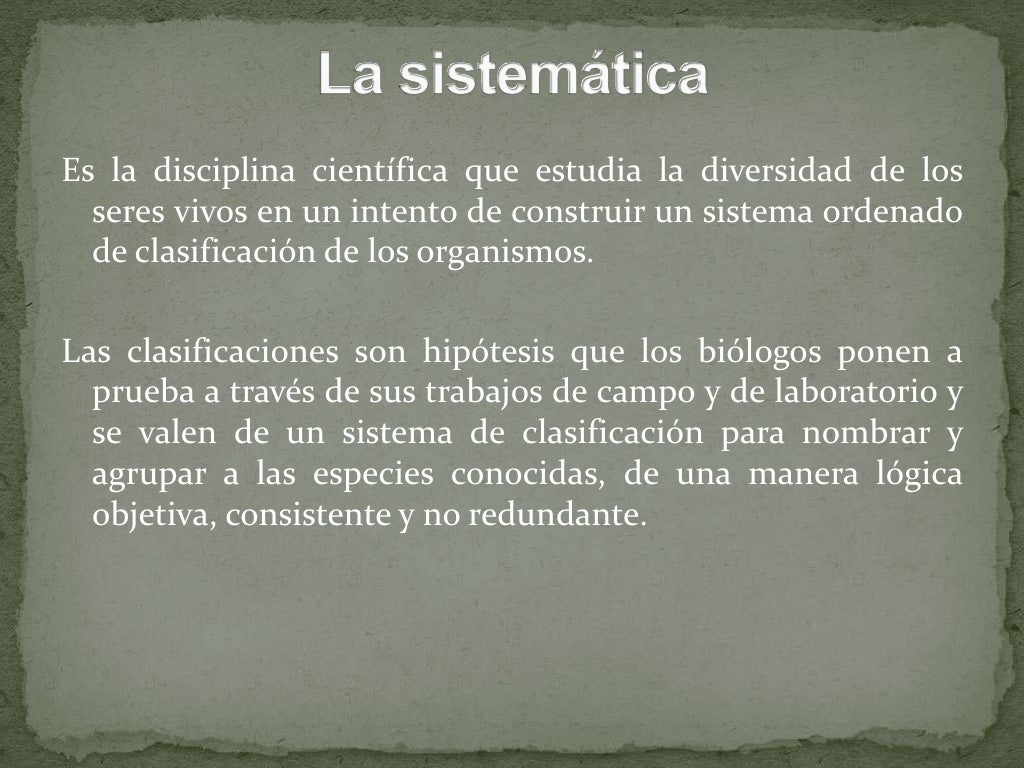 La sistemática

Es la disciplina científica que estudia la diversidad de los seres vivos en un intento de construir un sistema ordenado de clasificación de los organismos.

Las clasificaciones son hipótesis que los biólogos ponen a prueba a través de sus trabajos de campo y de laboratorio y se valen de un sistema de clasificación para nombrar y agrupar a las especies conocidas, de una manera lógica objetiva, consistente y no redundante.